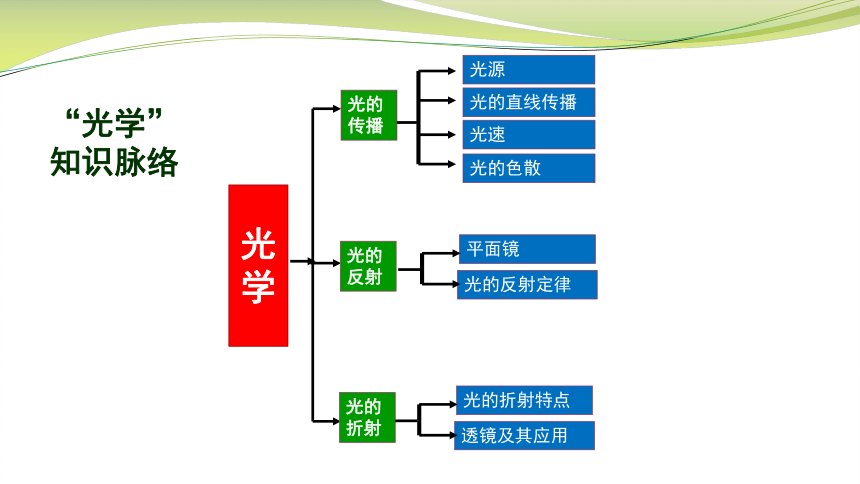 “光学”
知识脉络

光学

光的传播

光源

光的直线传播

光速

光的色散

光的反射

平面镜

光的反射定律

光的折射

光的折射特点

透镜及其应用